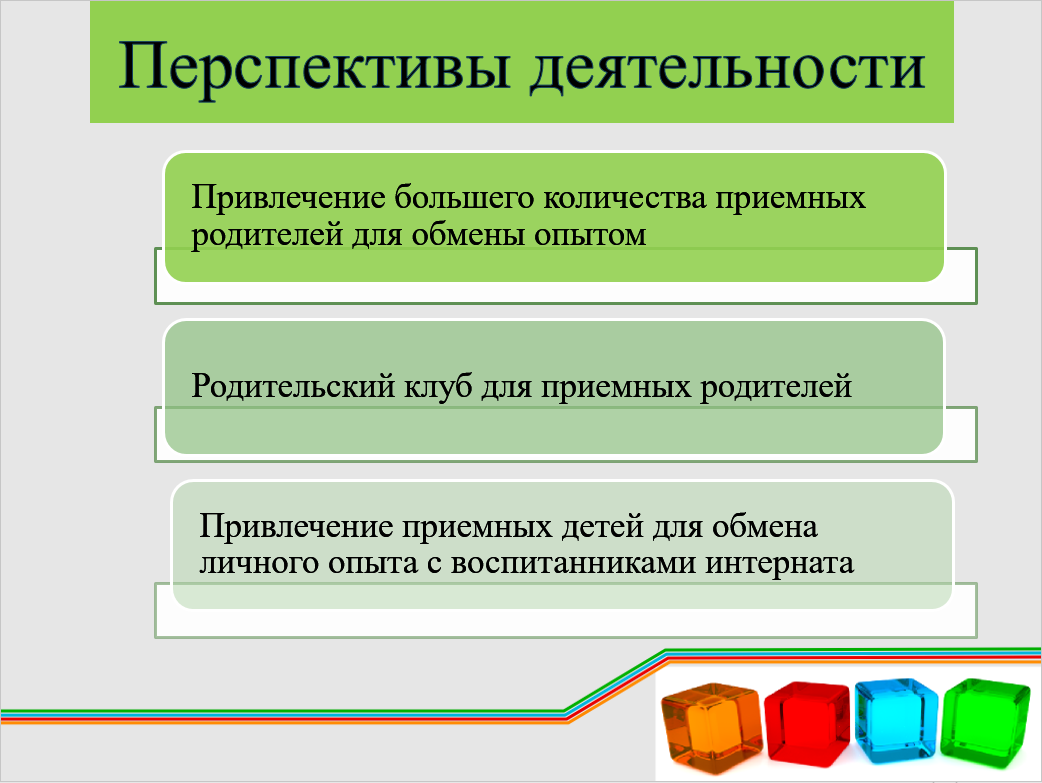 Перспективы деятельности

Привлечение большего количества приемных родителей для обмены опытом

Родительский клуб для приемных родителей

Привлечение приемных детей для обмена личного опыта с воспитанниками интерната